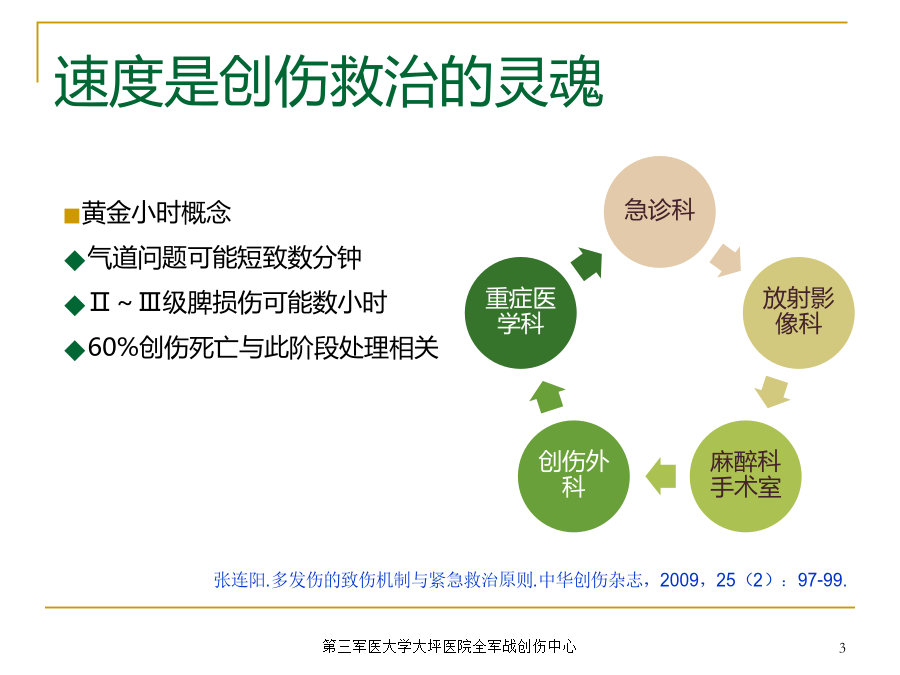 速度是创伤救治的灵魂

■黄金小时概念
◆气道问题可能短致数分钟
◆Ⅱ～Ⅲ级脾损伤可能数小时
◆60%创伤死亡与此阶段处理相关

急诊科

放射影像科

麻醉科手术室

创伤外科

重症医学科

张连阳.多发伤的致伤机制与紧急救治原则.中华创伤杂志，2009，25（2）：97-99.

第三军医大学大坪医院全军战创伤中心

3